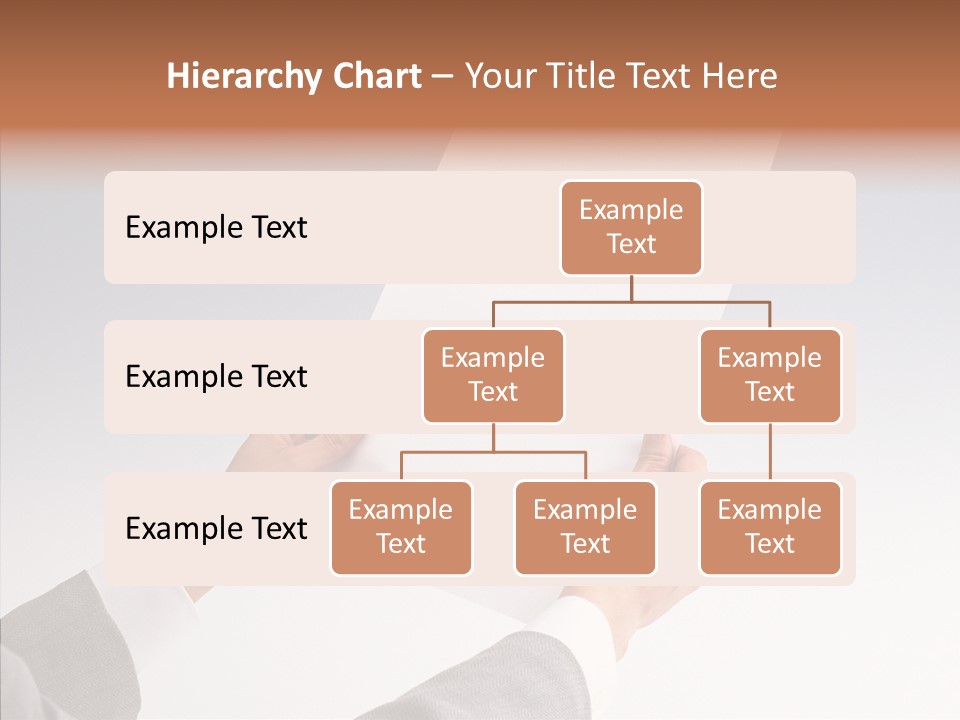 Hierarchy Chart – Your Title Text Here

Example Text

Example Text

Example Text

Example Text

Example Text

Example Text

Example Text

Example Text

Example Text